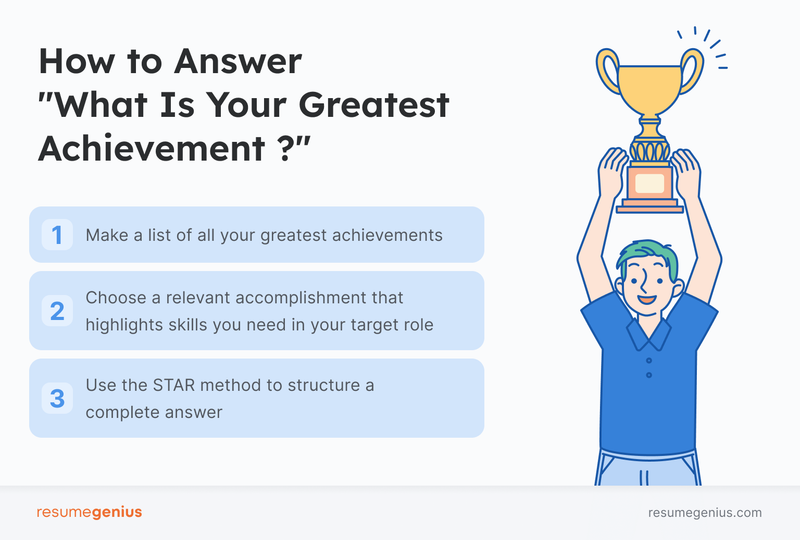 How to Answer "What Is Your Greatest Achievement ?"

1 Make a list of all your greatest achievements

2 Choose a relevant accomplishment that highlights skills you need in your target role

3 Use the STAR method to structure a complete answer

resumegenius

resumegenius.com